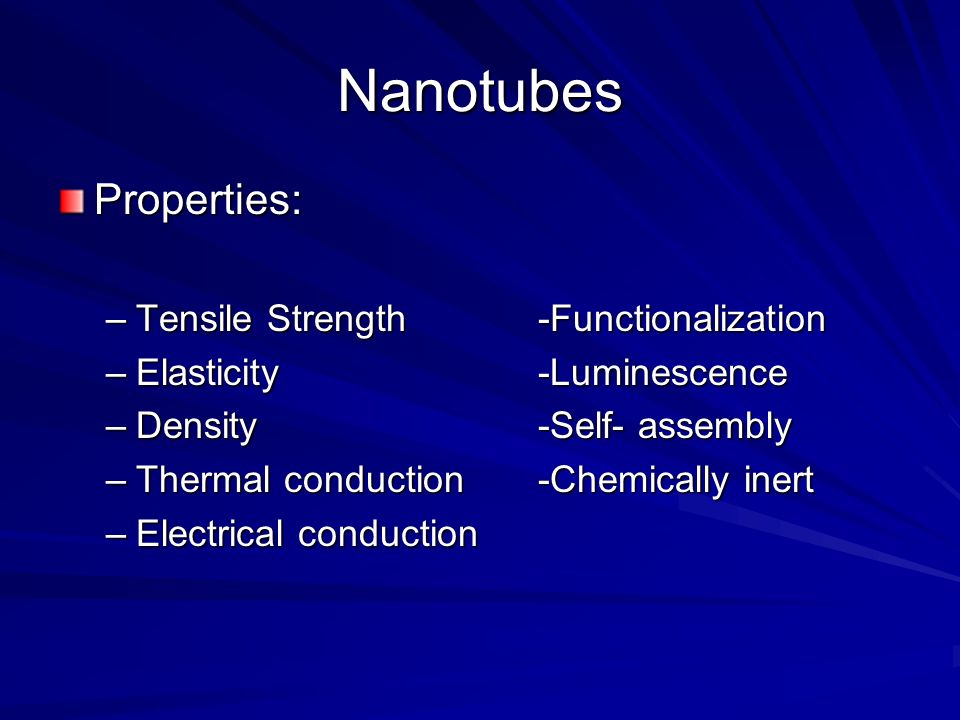 Nanotubes

Properties:

– Tensile Strength
– Elasticity
– Density
– Thermal conduction
– Electrical conduction

-Functionalization
-Luminescence
-Self- assembly
-Chemically inert